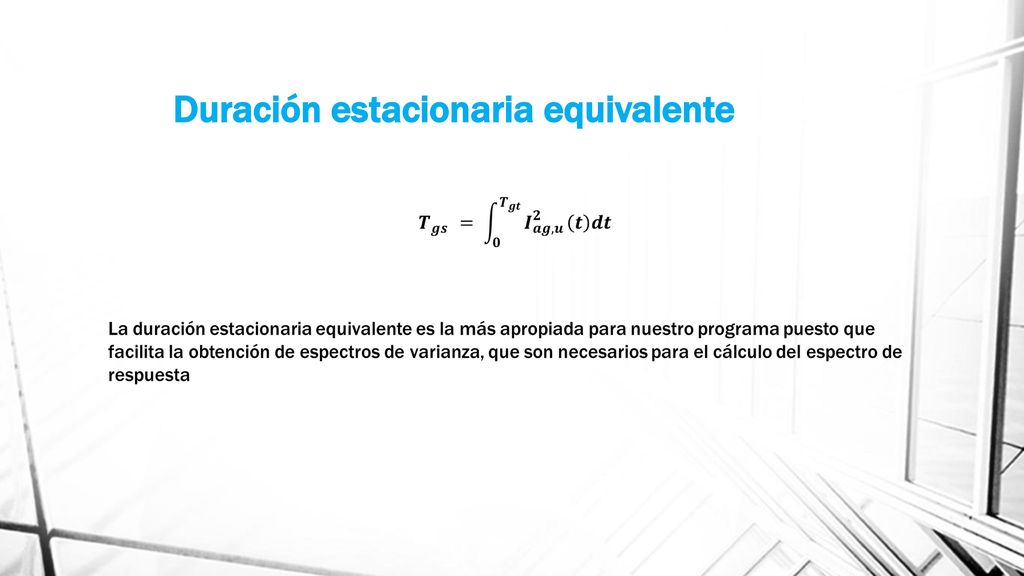 Duración estacionaria equivalente

$T_{gs} = \int_{0}^{T_{gt}} I_{ag,u}^{2}(t)dt$

La duración estacionaria equivalente es la más apropiada para nuestro programa puesto que facilita la obtención de espectros de varianza, que son necesarios para el cálculo del espectro de respuesta